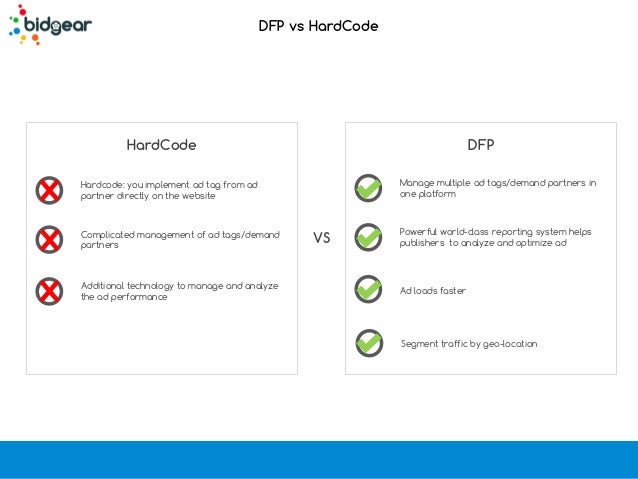 bidgear

DFP vs HardCode

HardCode

Hardcode: you implement ad tag from ad partner directly on the website

Complicated management of ad tags/demand partners

Additional technology to manage and analyze the ad performance

VS

DFP

Manage multiple ad tags/demand partners in one platform

Powerful world-class reporting system helps publishers to analyze and optimize ad

Ad loads faster

Segment traffic by geo-location